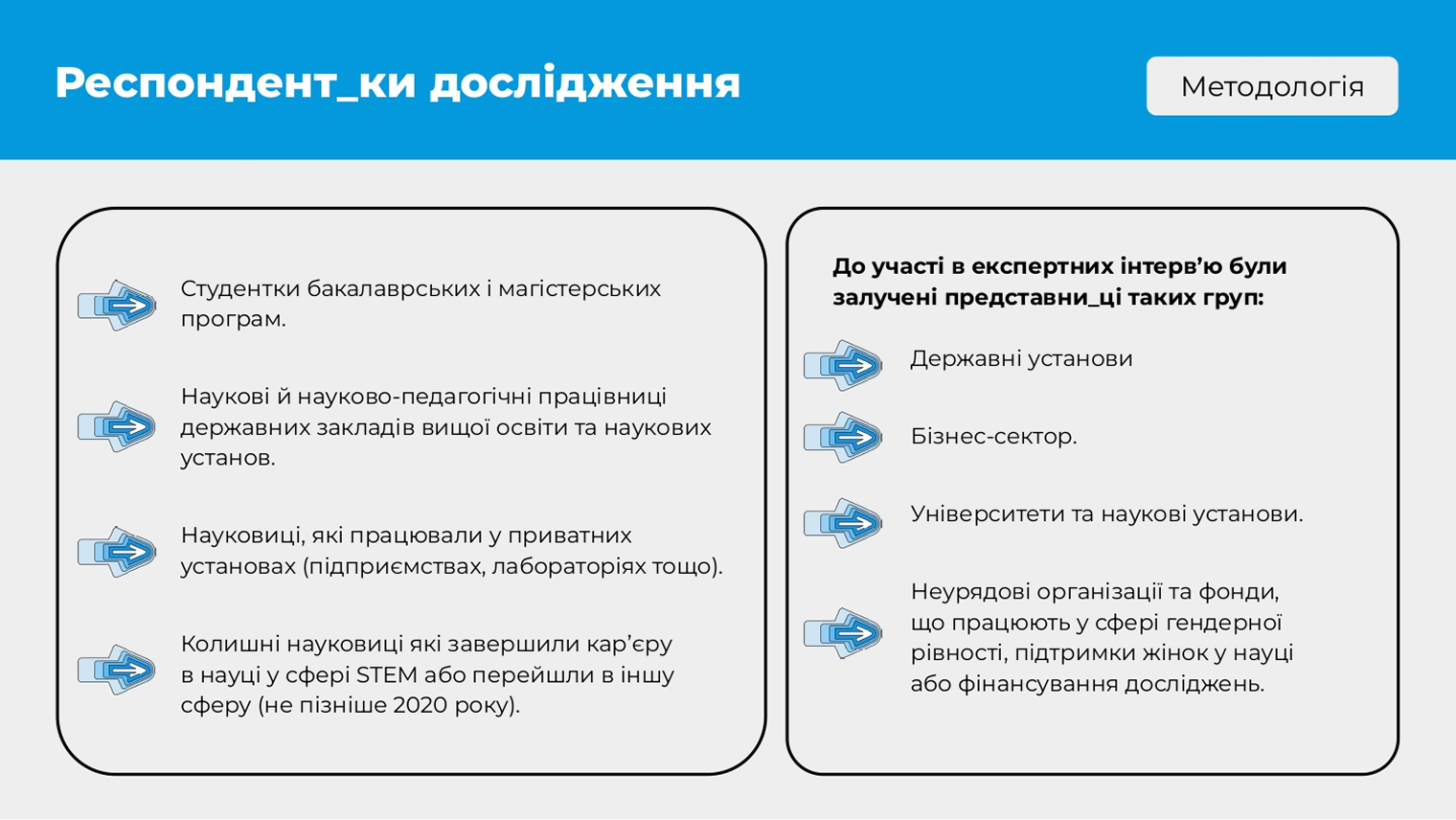 Респондент_ки дослідження

Методологія

Студентки бакалаврських і магістерських програм.

Наукові й науково-педагогічні працівниці державних закладів вищої освіти та наукових установ.

Науковиці, які працювали у приватних установах (підприємствах, лабораторіях тощо).

Колишні науковиці які завершили кар'єру в науці у сфері STEM або перейшли в іншу сферу (не пізніше 2020 року).

До участі в експертних інтерв'ю були залучені представни_ці таких груп:

Державні установи

Бізнес-сектор.

Університети та наукові установи.

Неурядові організації та фонди, що працюють у сфері гендерної рівності, підтримки жінок у науці або фінансування досліджень.